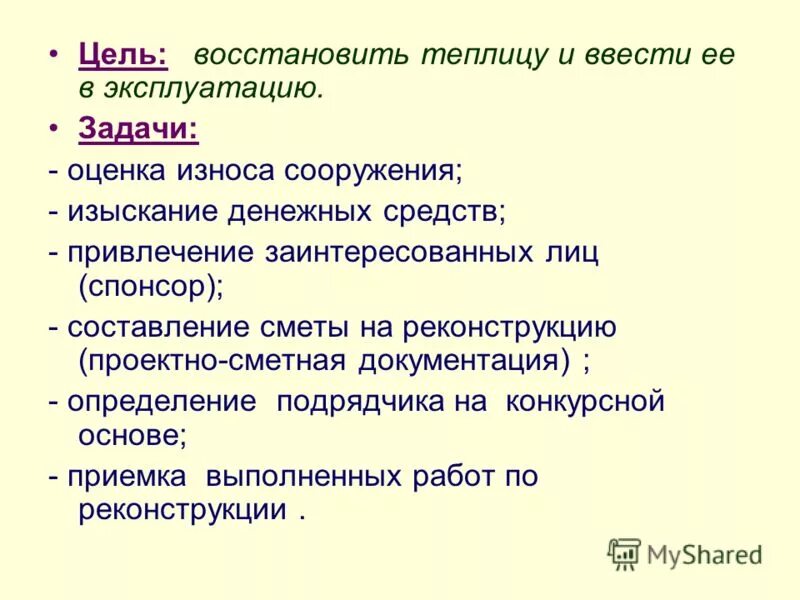 • Цель: восстановить теплицу и ввести ее в эксплуатацию.

• Задачи:

- оценка износа сооружения;

- изыскание денежных средств;

- привлечение заинтересованных лиц (спонсор);

- составление сметы на реконструкцию (проектно-сметная документация) ;

- определение подрядчика на конкурсной основе;

- приемка выполненных работ по реконструкции .

MyShared